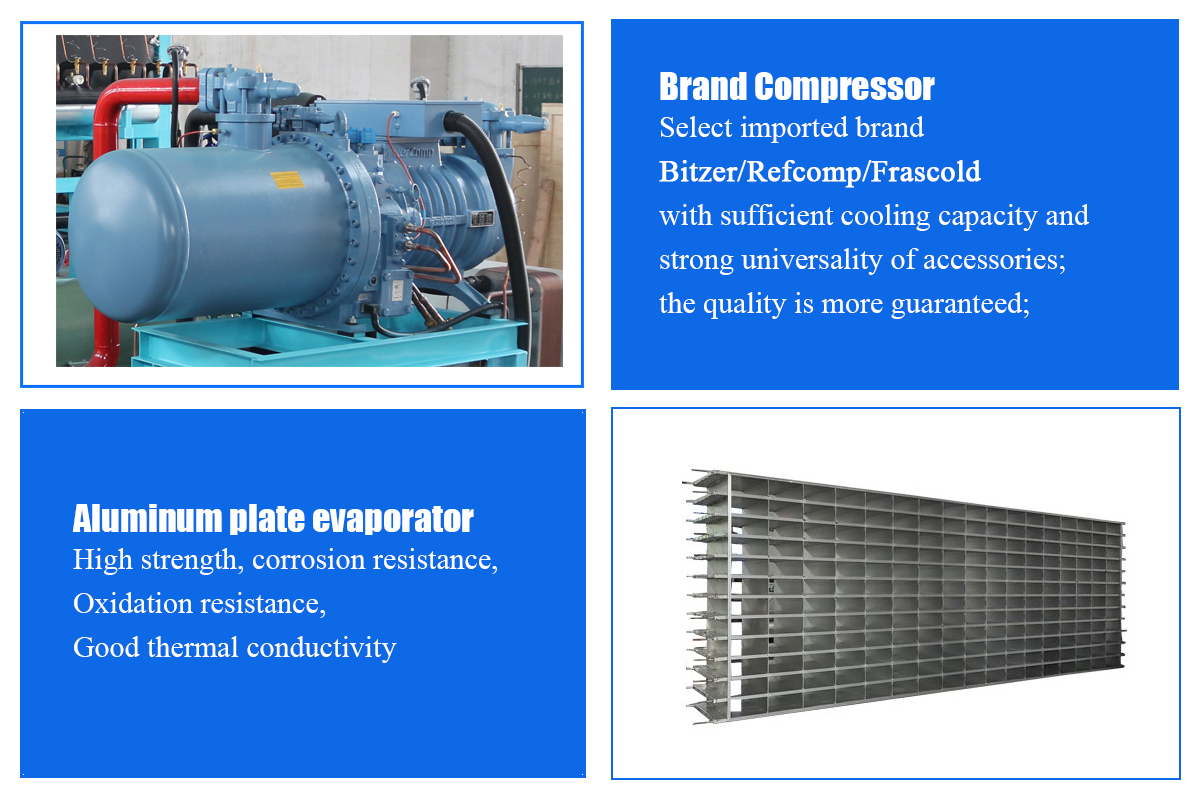 Brand Compressor
Select imported brand
Bitzer/Refcomp/Frascold
with sufficient cooling capacity and strong universality of accessories;
the quality is more guaranteed;

Aluminum plate evaporator
High strength, corrosion resistance,
Oxidation resistance,
Good thermal conductivity